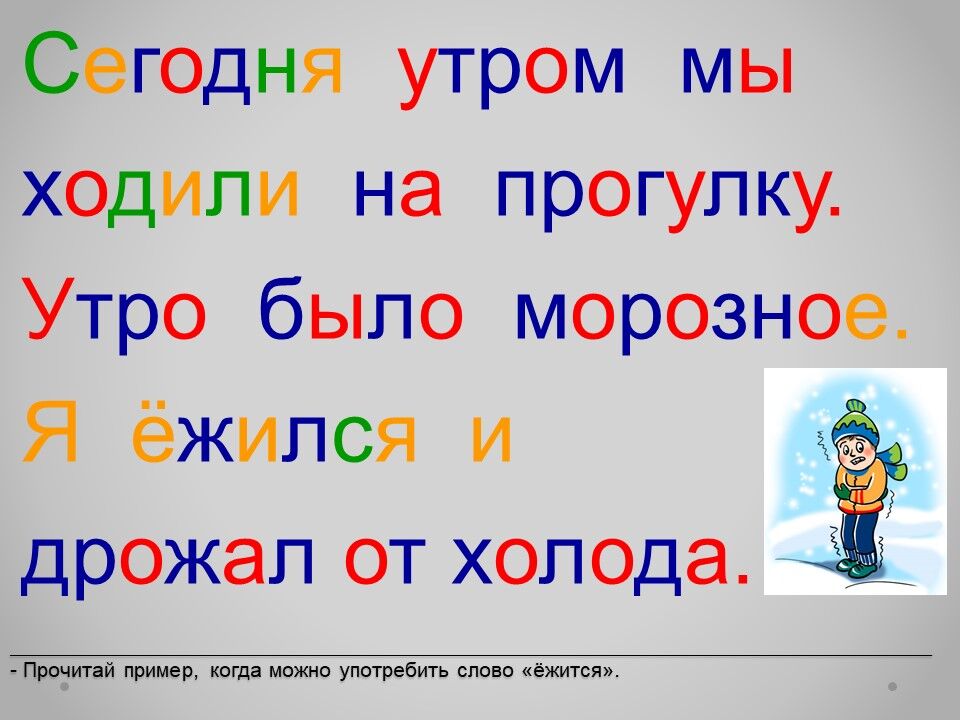 Сегодня утром мы ходили на прогулку. Утро было морозное. Я ёжился и дрожал от холода.

- Прочитай пример, когда можно употребить слово «ёжится».